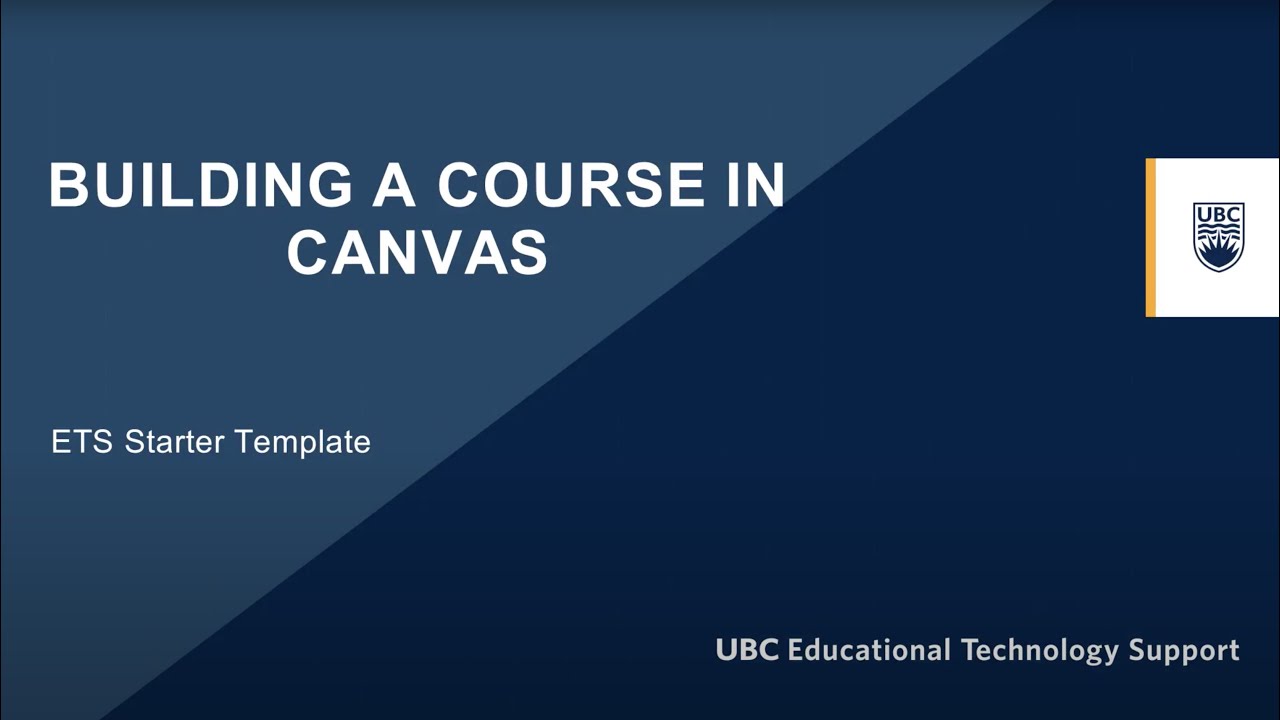 BUILDING A COURSE IN CANVAS

UBC

ETS Starter Template

UBC Educational Technology Support